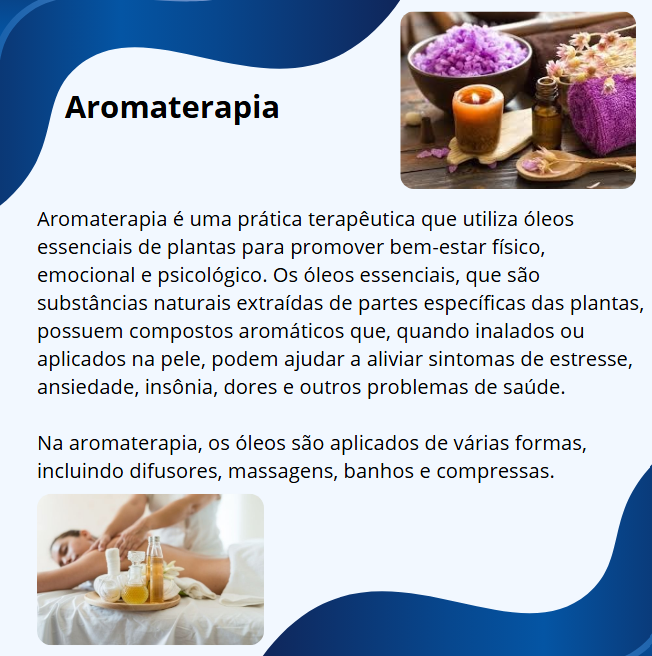 Aromaterapia

Aromaterapia é uma prática terapêutica que utiliza óleos essenciais de plantas para promover bem-estar físico, emocional e psicológico. Os óleos essenciais, que são substâncias naturais extraídas de partes específicas das plantas, possuem compostos aromáticos que, quando inalados ou aplicados na pele, podem ajudar a aliviar sintomas de estresse, ansiedade, insônia, dores e outros problemas de saúde.

Na aromaterapia, os óleos são aplicados de várias formas, incluindo difusores, massagens, banhos e compressas.